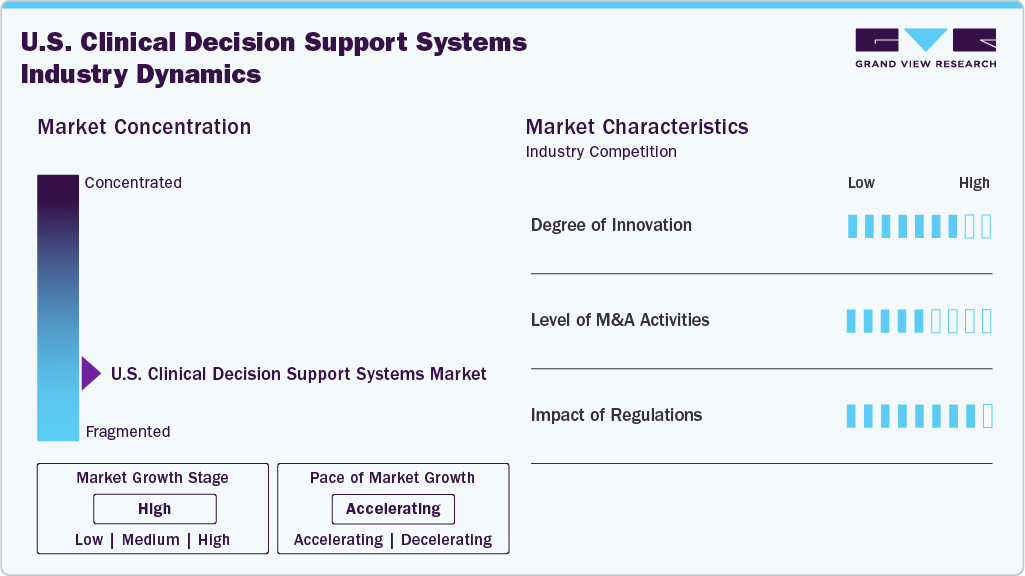 U.S. Clinical Decision Support Systems Industry Dynamics

GRAND VIEW RESEARCH

Market Concentration

Concentrated

U.S. Clinical Decision Support Systems Market

Fragmented

Market Growth Stage
High
Low | Medium | High

Pace of Market Growth
Accelerating
Accelerating | Decelerating

Market Characteristics
Industry Competition

Low High

Degree of Innovation

Level of M&A Activities

Impact of Regulations